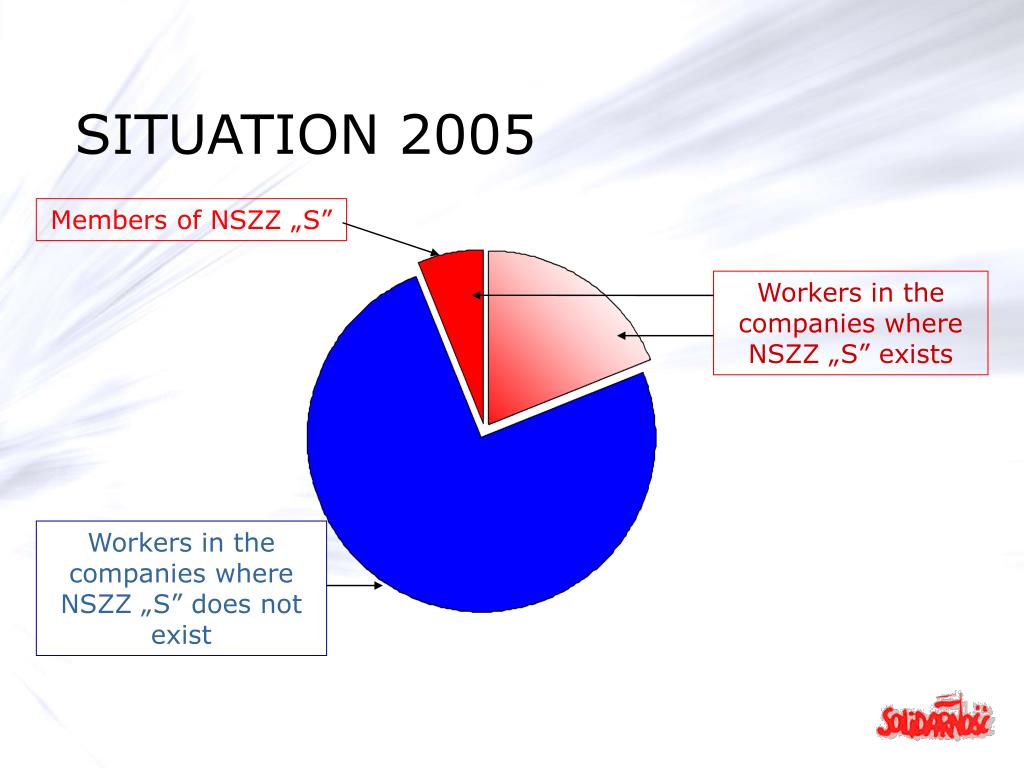 SITUATION 2005

Members of NSZZ „S”

Workers in the companies where NSZZ „S” exists

Workers in the companies where NSZZ „S” does not exist

SOLIDARNOŚĆ